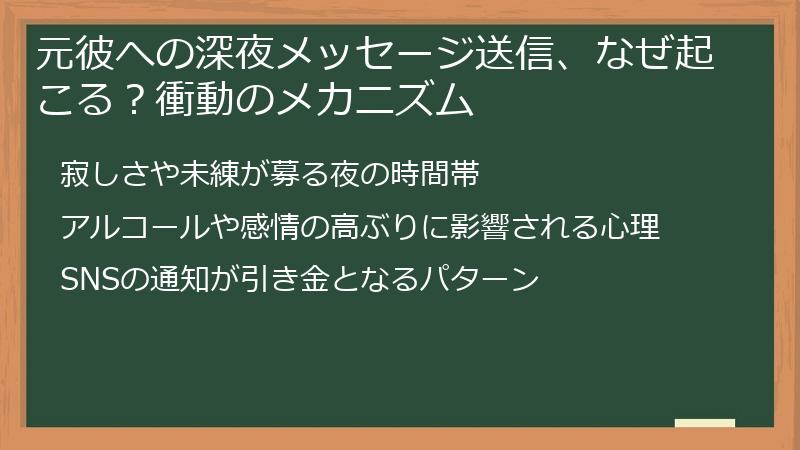 元彼への深夜メッセージ送信、なぜ起こる？衝動のメカニズム

寂しさや未練が募る夜の時間帯

アルコールや感情の高ぶりに影響される心理

SNSの通知が引き金となるパターン